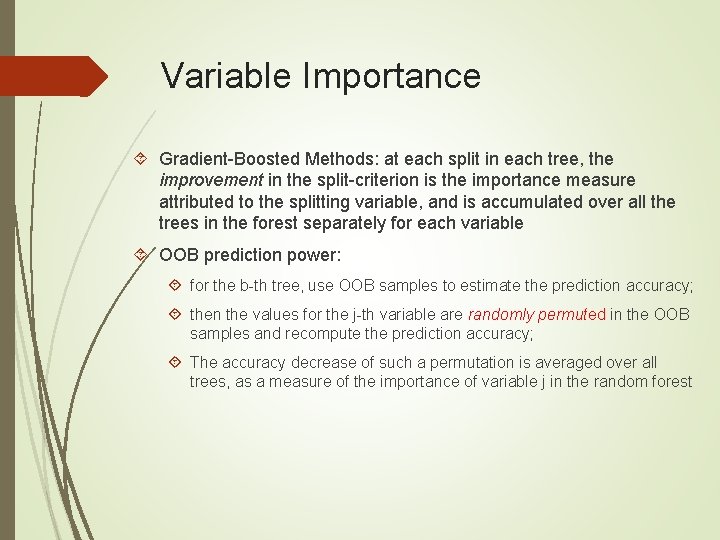 Variable Importance

Gradient-Boosted Methods: at each split in each tree, the improvement in the split-criterion is the importance measure attributed to the splitting variable, and is accumulated over all the trees in the forest separately for each variable

OOB prediction power:

for the b-th tree, use OOB samples to estimate the prediction accuracy;

then the values for the j-th variable are randomly permuted in the OOB samples and recompute the prediction accuracy;

The accuracy decrease of such a permutation is averaged over all trees, as a measure of the importance of variable j in the random forest